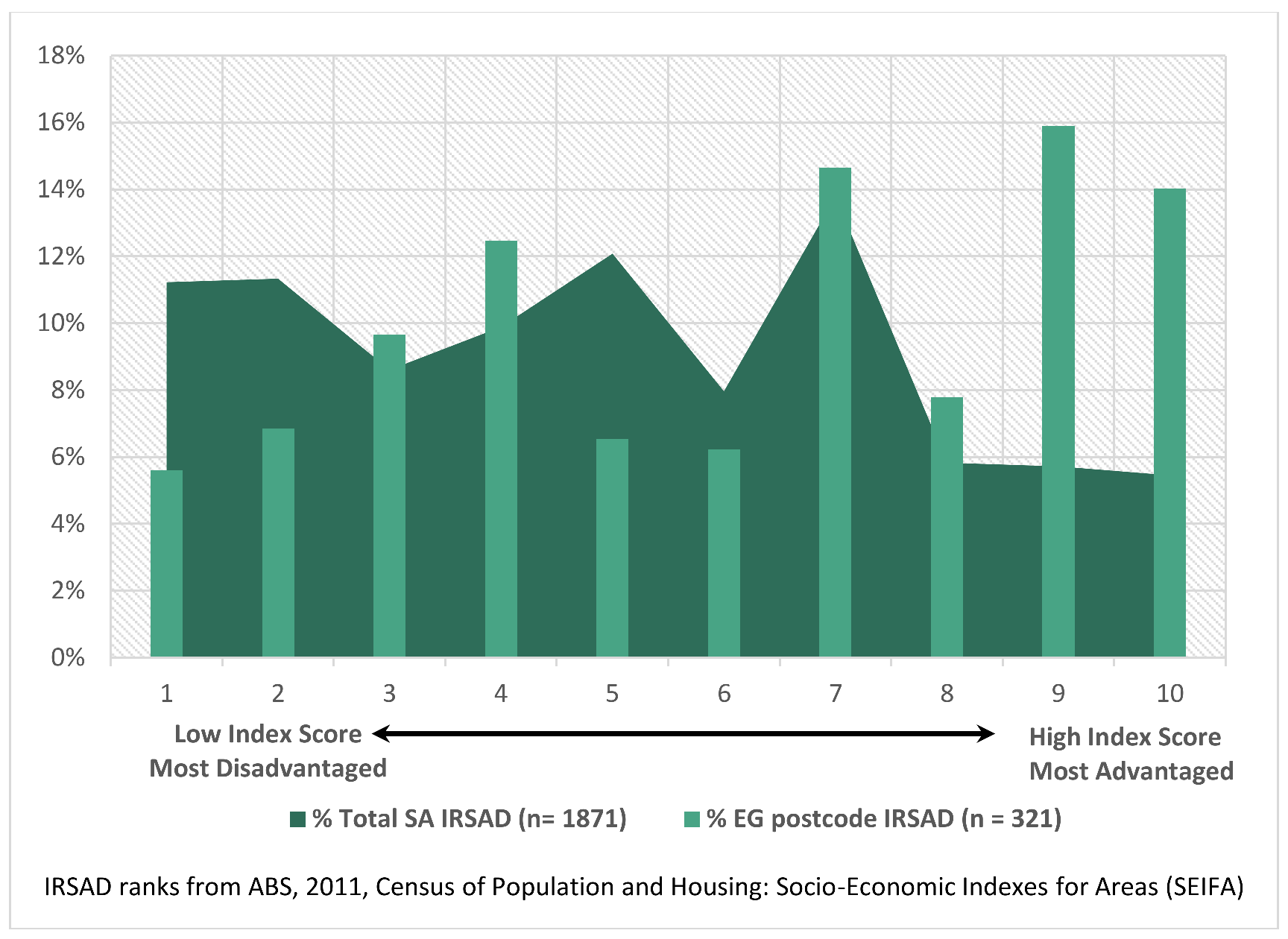 18%
16%
14%
12%
10%
8%
6%
4%
2%
0%

1 2 3 4 5 6 7 8 9 10

Low Index Score
Most Disadvantaged

High Index Score
Most Advantaged

% Total SA IRSAD (n= 1871) % EG postcode IRSAD (n = 321)

IRSAD ranks from ABS, 2011, Census of Population and Housing: Socio-Economic Indexes for Areas (SEIFA)